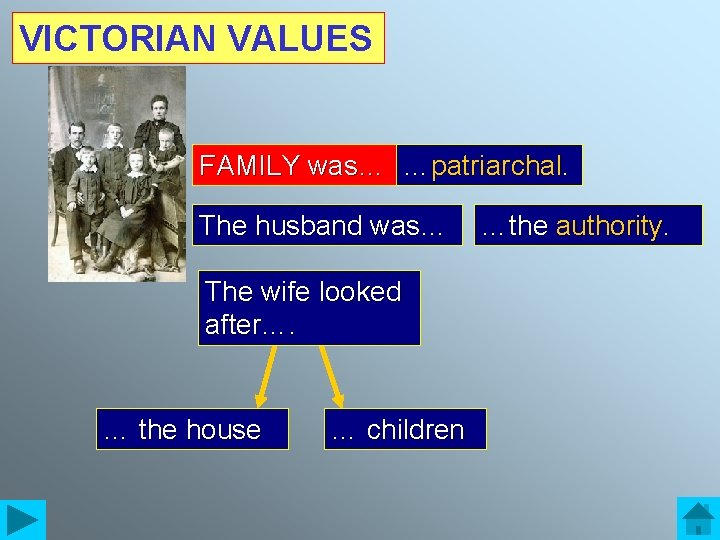 VICTORIAN VALUES

FAMILY was…

…patriarchal.

The husband was…

…the authority.

The wife looked after….

… the house

… children